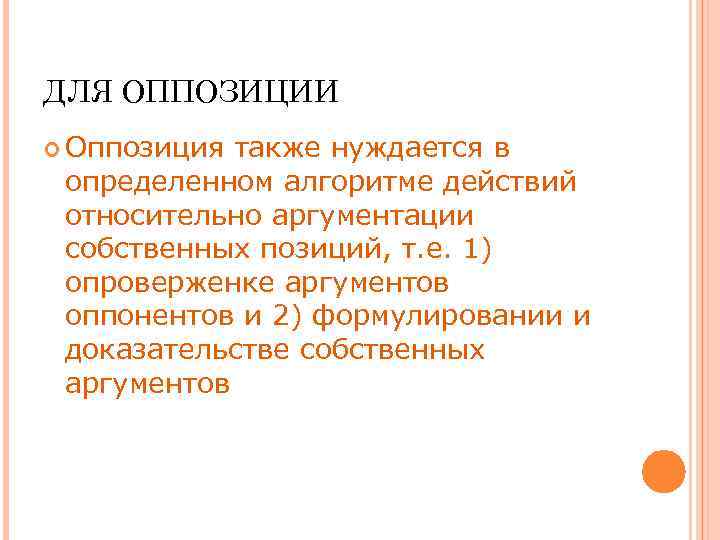 ДЛЯ ОППОЗИЦИИ

Оппозиция также нуждается в определенном алгоритме действий относительно аргументации собственных позиций, т.е. 1) опроверженке аргументов оппонентов и 2) формулировании и доказательстве собственных аргументов